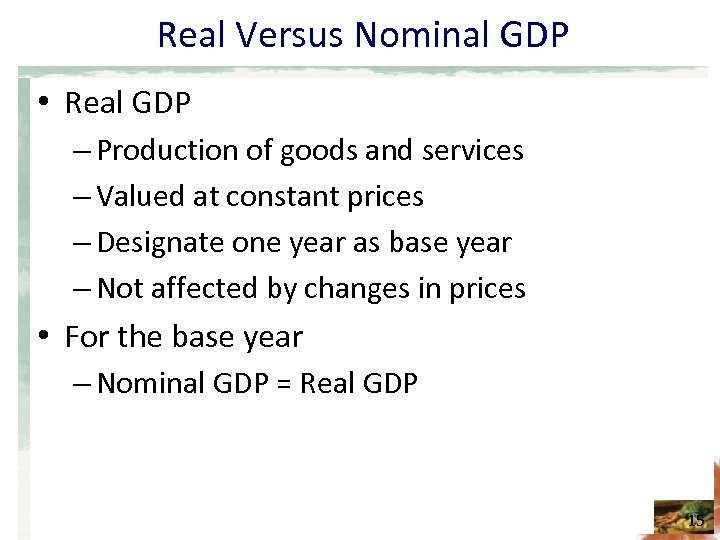 Real Versus Nominal GDP

• Real GDP
– Production of goods and services
– Valued at constant prices
– Designate one year as base year
– Not affected by changes in prices
• For the base year
– Nominal GDP = Real GDP

15